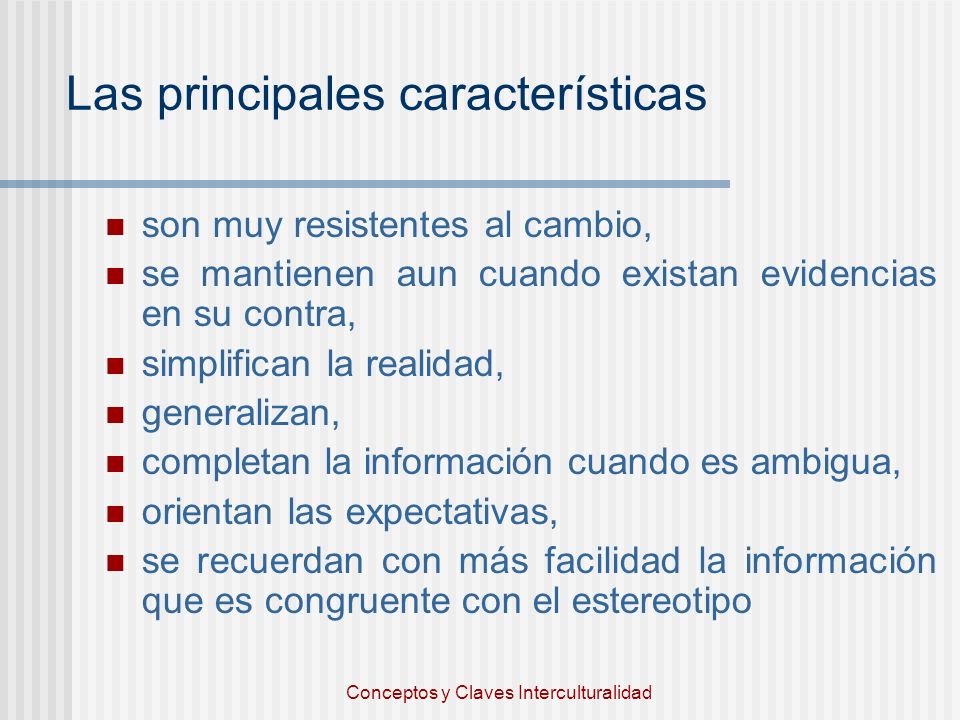 Las principales características

- son muy resistentes al cambio,
- se mantienen aun cuando existan evidencias en su contra,
- simplifican la realidad,
- generalizan,
- completan la información cuando es ambigua,
- orientan las expectativas,
- se recuerdan con más facilidad la información que es congruente con el estereotipo

Conceptos y Claves Interculturalidad